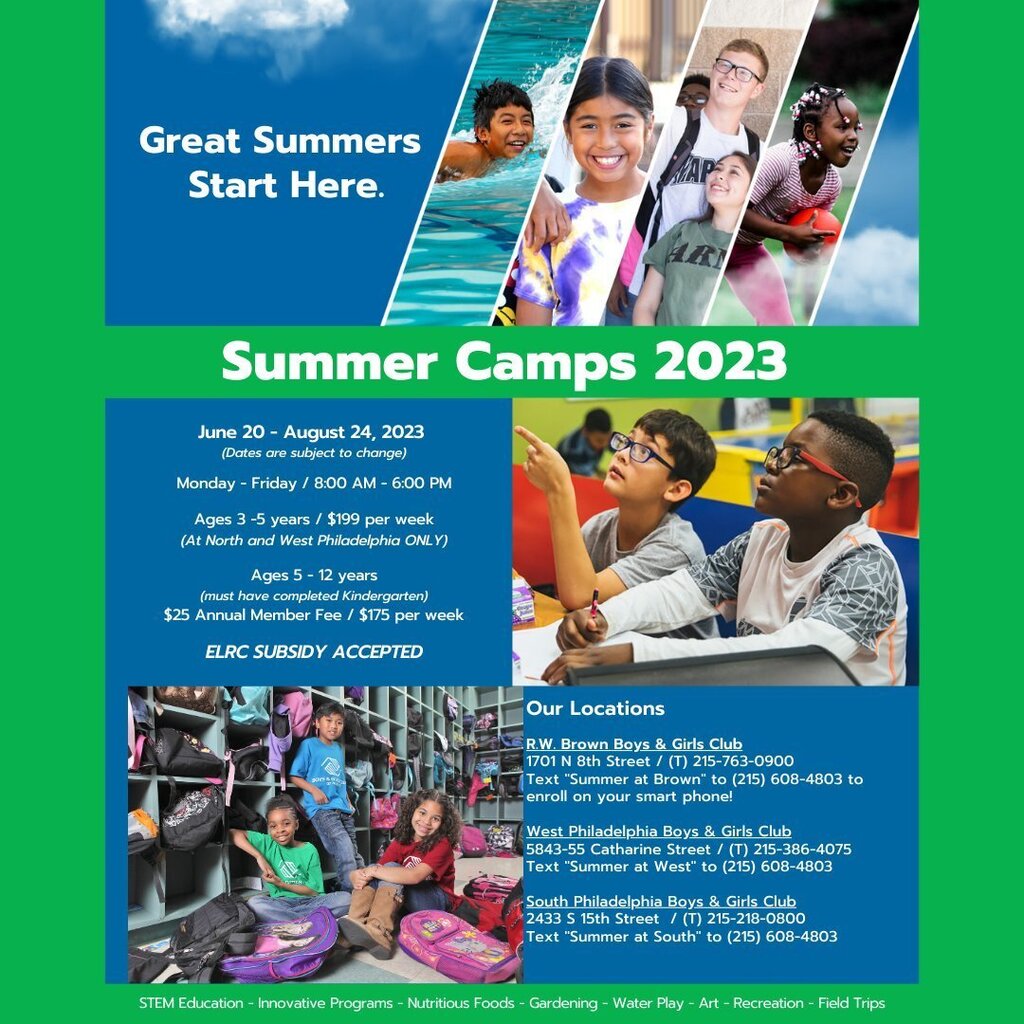 Great Summers Start Here.

Summer Camps 2023

June 20 - August 24, 2023
(Dates are subject to change)

Monday - Friday / 8:00 AM - 6:00 PM

Ages 3 -5 years / $199 per week
(At North and West Philadelphia ONLY)

Ages 5 - 12 years
(must have completed Kindergarten)
$25 Annual Member Fee / $175 per week

ELRC SUBSIDY ACCEPTED

Our Locations

R.W. Brown Boys & Girls Club
1701 N 8th Street / (T) 215-763-0900
Text "Summer at Brown" to (215) 608-4803 to enroll on your smart phone!

West Philadelphia Boys & Girls Club
5843-55 Catharine Street / (T) 215-386-4075
Text "Summer at West" to (215) 608-4803

South Philadelphia Boys & Girls Club
2433 S 15th Street / (T) 215-218-0800
Text "Summer at South" to (215) 608-4803

STEM Education - Innovative Programs - Nutritious Foods - Gardening - Water Play - Art - Recreation - Field Trips